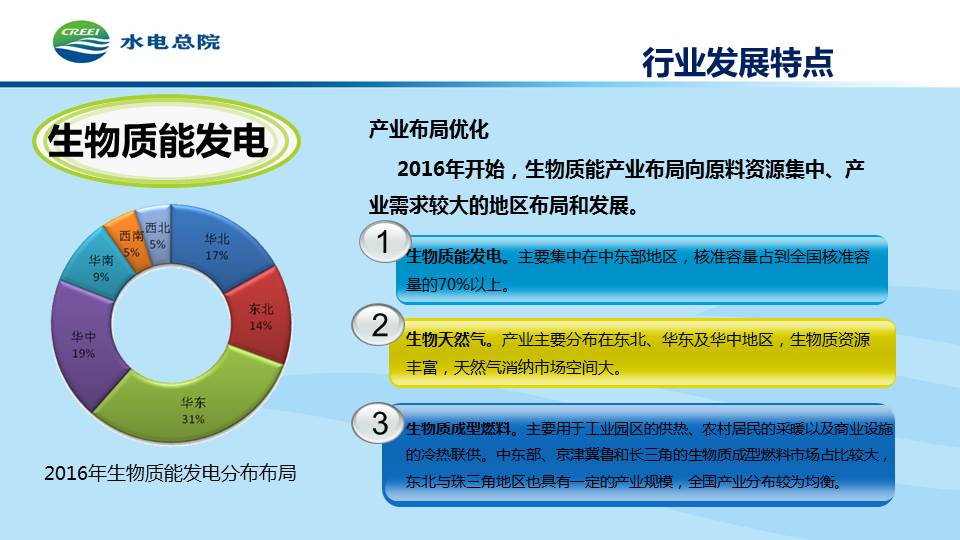 CREEI 水电总院

行业发展特点

生物质能发电

华北 17%
东北 14%
华东 31%
华中 19%
华南 9%
西南 5%
西北 5%

2016年生物质能发电分布布局

产业布局优化

2016年开始，生物质能产业布局向原料资源集中、产业需求较大的地区布局和发展。

1 生物质能发电。主要集中在中东部地区，核准容量占到全国核准容量的70%以上。

2 生物天然气。产业主要分布在东北、华东及华中地区，生物质资源丰富，天然气消纳市场空间大。

3 生物质成型燃料。主要用于工业园区的供热、农村居民的采暖以及商业设施的冷热联供。中东部、京津冀鲁和长三角的生物质成型燃料市场占比较大，东北与珠三角地区也具有一定的产业规模，全国产业分布较为均衡。